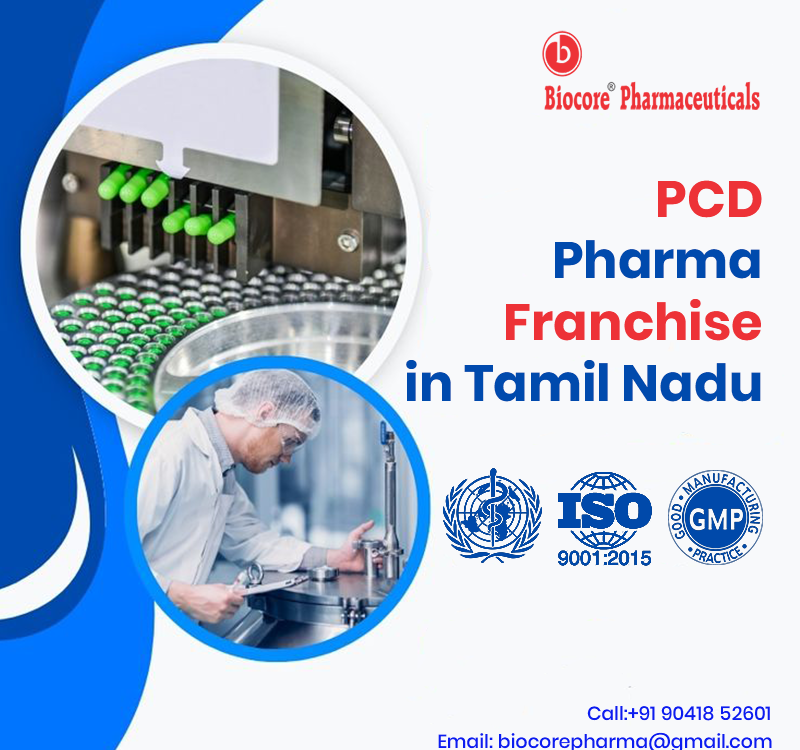 b
Biocore® Pharmaceuticals

PCD
Pharma
Franchise
in Tamil Nadu

ISO
9001:2015

GOOD MANUFACTURING PRACTICE
GMP

Call:+91 90418 52601
Email: biocorepharma@gmail.com